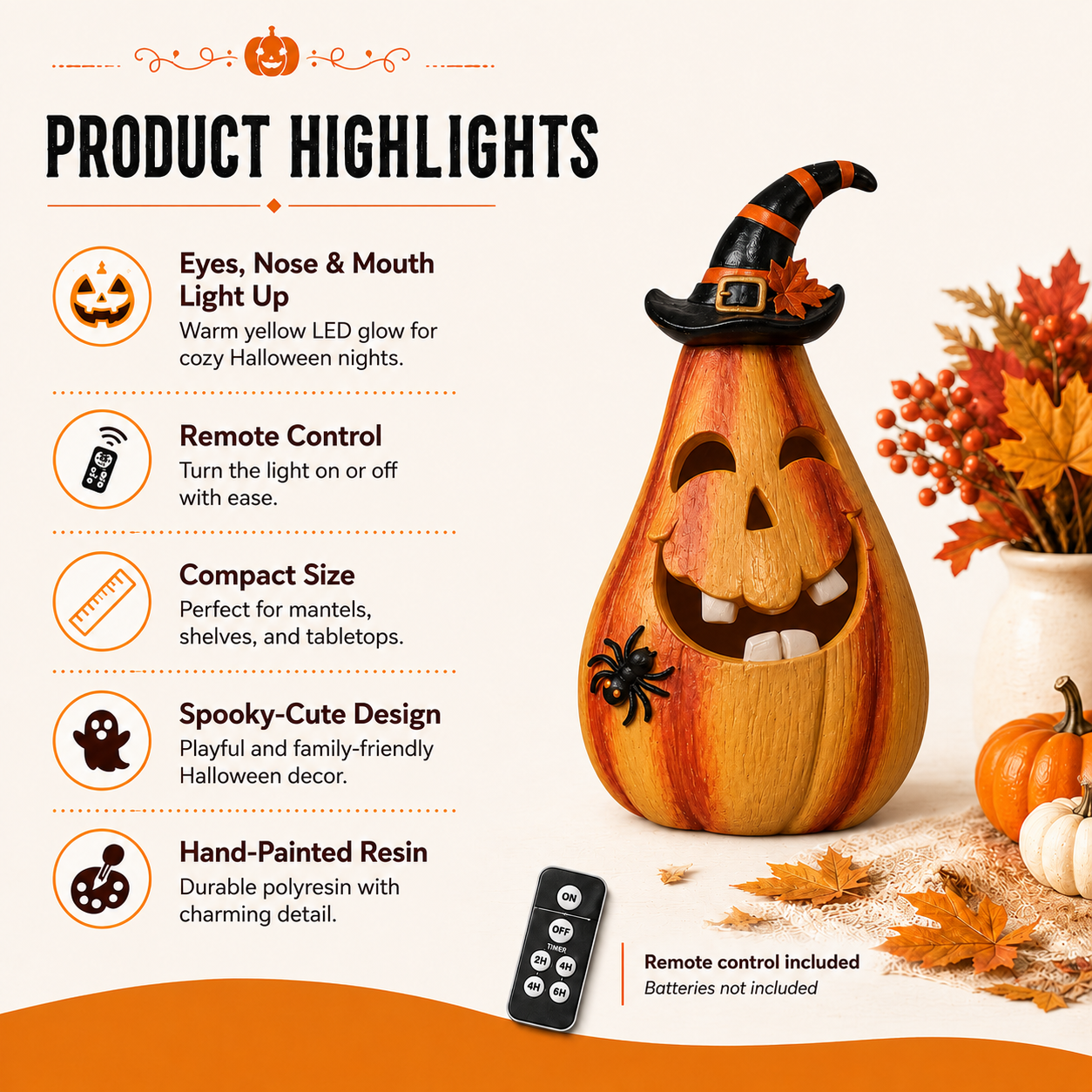 PRODUCT HIGHLIGHTS

Eyes, Nose & Mouth Light Up
Warm yellow LED glow for cozy Halloween nights.

Remote Control
Turn the light on or off with ease.

Compact Size
Perfect for mantels, shelves, and tabletops.

Spooky-Cute Design
Playful and family-friendly Halloween decor.

Hand-Painted Resin
Durable polyresin with charming detail.

ON
OFF
TIMER
2H
4H
4H
6H

Remote control included
Batteries not included